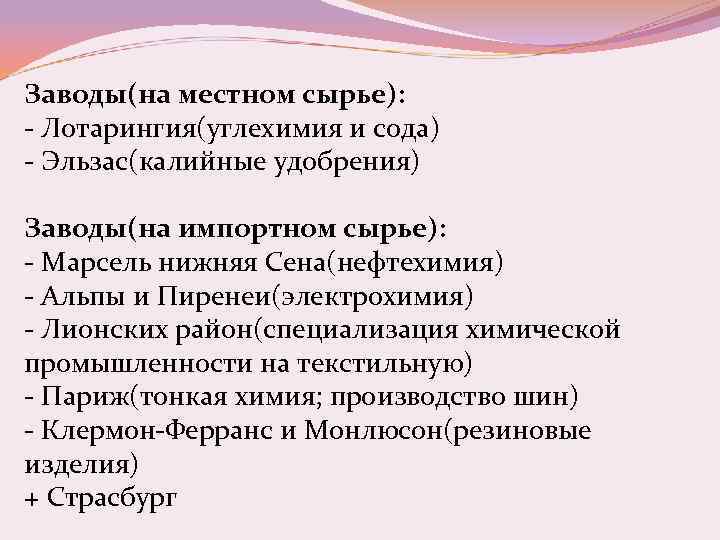 Заводы(на местном сырье):
- Лотарингия(углехимия и сода)
- Эльзас(калийные удобрения)

Заводы(на импортном сырье):
- Марсель нижняя Сена(нефтехимия)
- Альпы и Пиренеи(электрохимия)
- Лионских район(специализация химической промышленности на текстильную)
- Париж(тонкая химия; производство шин)
- Клермон-Ферранс и Монлюсон(резиновые изделия)
+ Страсбург